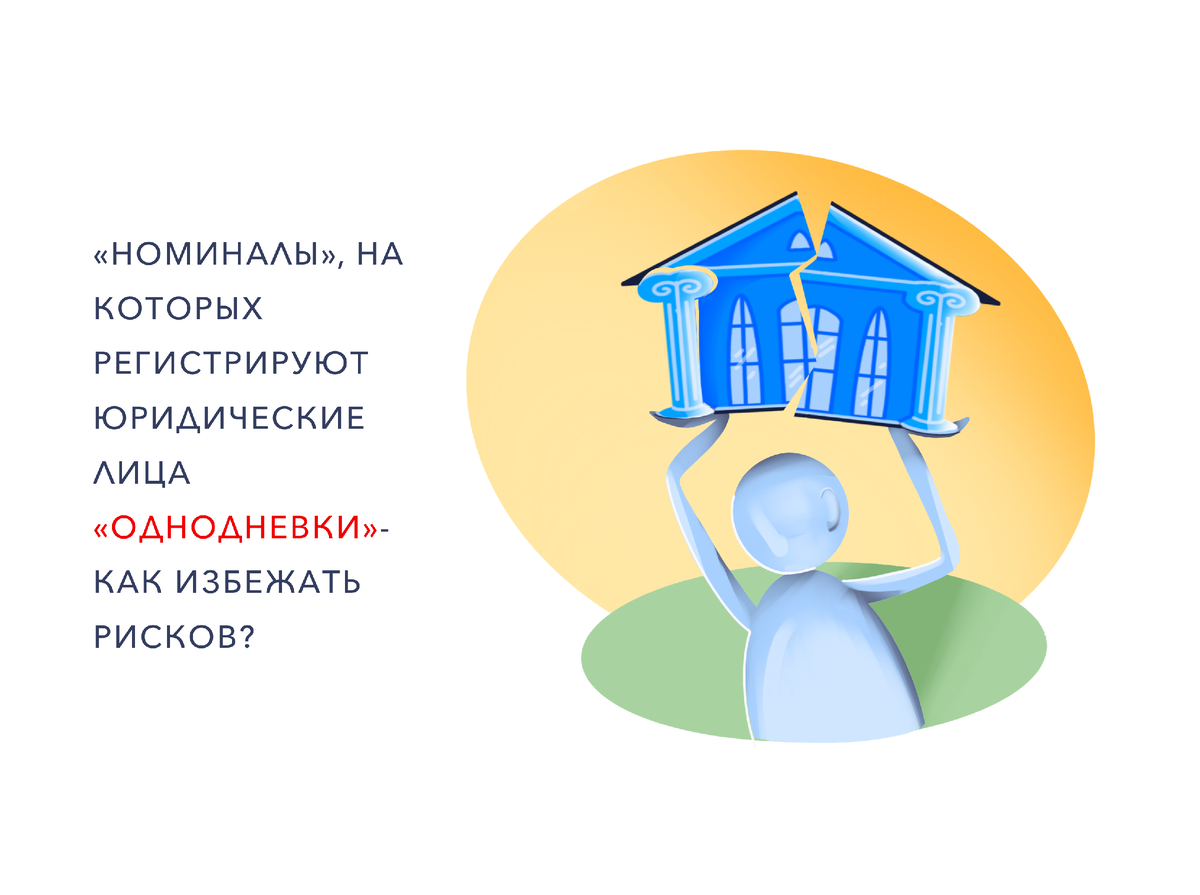 «НОМИНАЛЫ», НА КОТОРЫХ РЕГИСТРИРУЮТ ЮРИДИЧЕСКИЕ ЛИЦА «ОДНОДНЕВКИ»- КАК ИЗБЕЖАТЬ РИСКОВ?